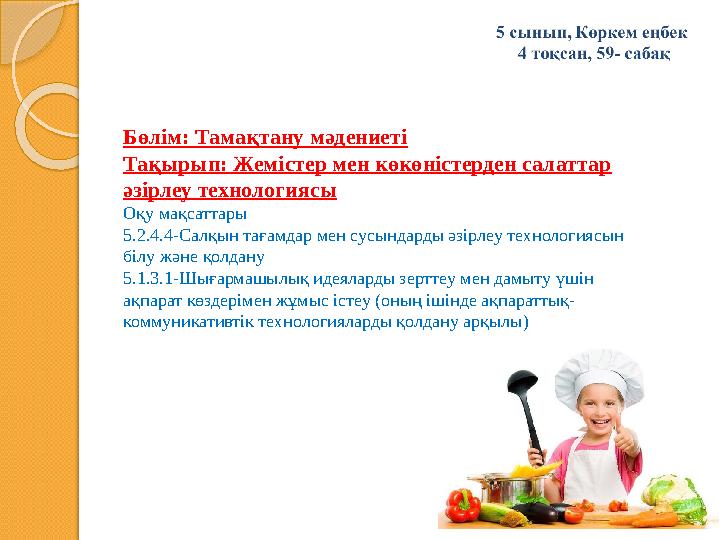 5 сынып, Көркем еңбек
4 тоқсан, 59- сабақ

Бөлім: Тамақтану мәдениеті
Тақырып: Жемістер мен көкөністерден салаттар әзірлеу технологиясы
Оқу мақсаттары
5.2.4.4-Салқын тағамдар мен сусындарды әзірлеу технологиясын білу және қолдану
5.1.3.1-Шығармашылық идеяларды зерттеу мен дамыту үшін ақпарат көздерімен жұмыс істеу (оның ішінде ақпараттық-коммуникативтік технологияларды қолдану арқылы)